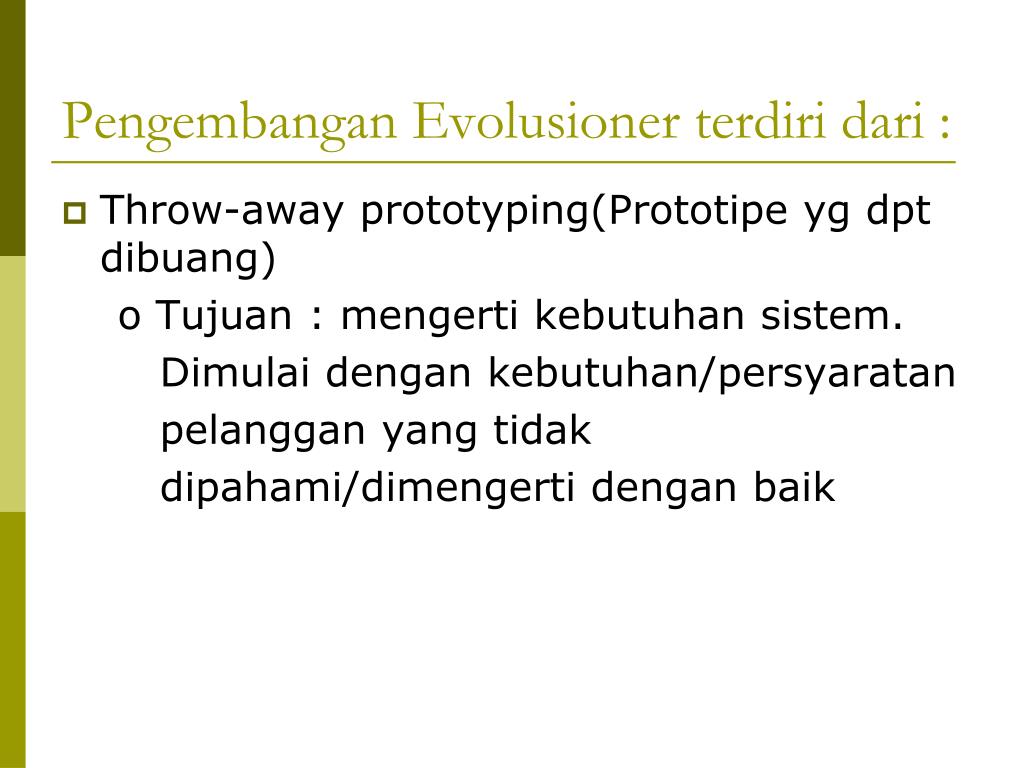 Pengembangan Evolusioner terdiri dari :

Throw-away prototyping(Prototipe yg dpt dibuang)

o Tujuan : mengerti kebutuhan sistem. Dimulai dengan kebutuhan/persyaratan pelanggan yang tidak dipahami/dimengerti dengan baik